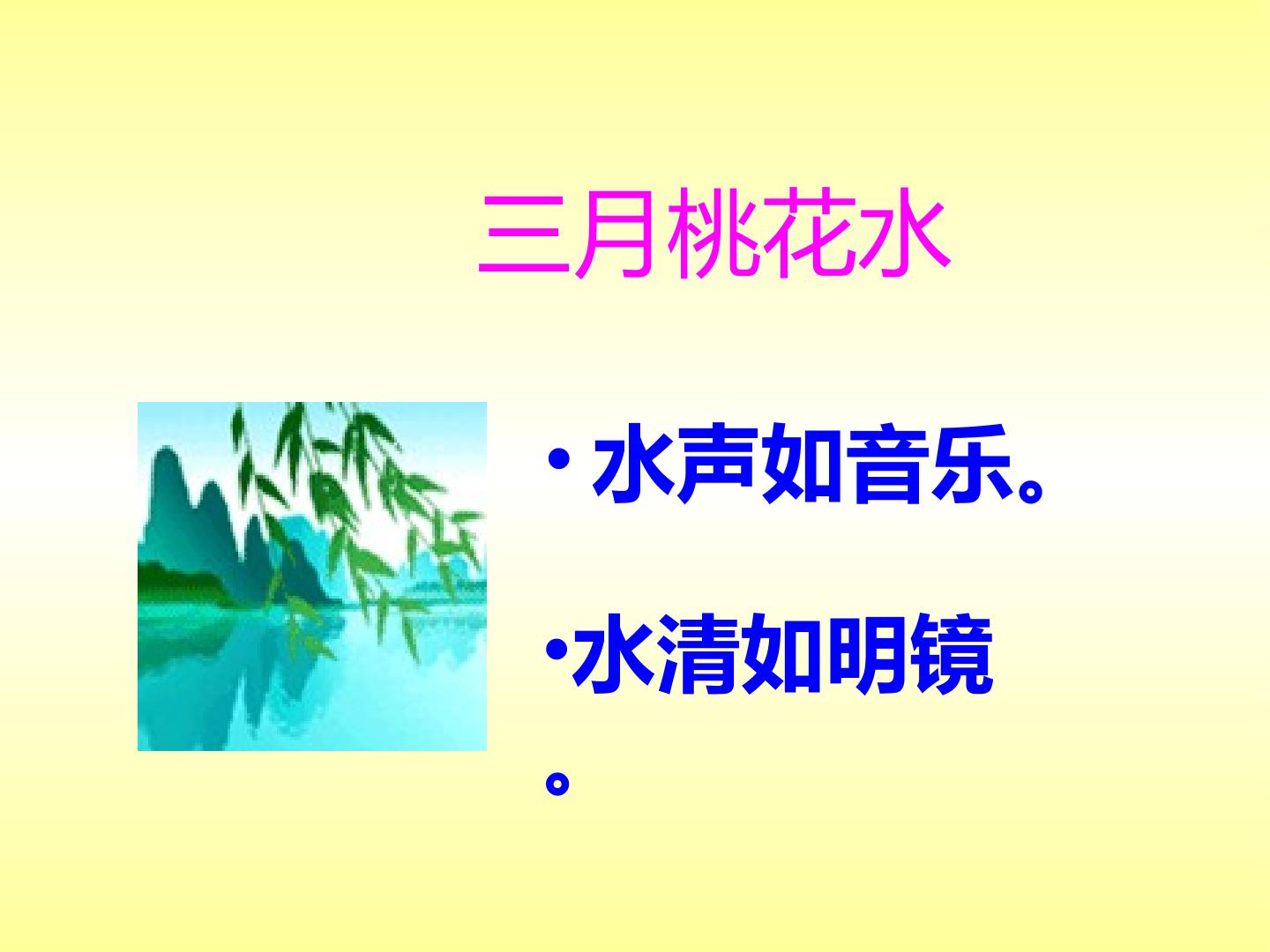 三月桃花水

• 水声如音乐。

• 水清如明镜。